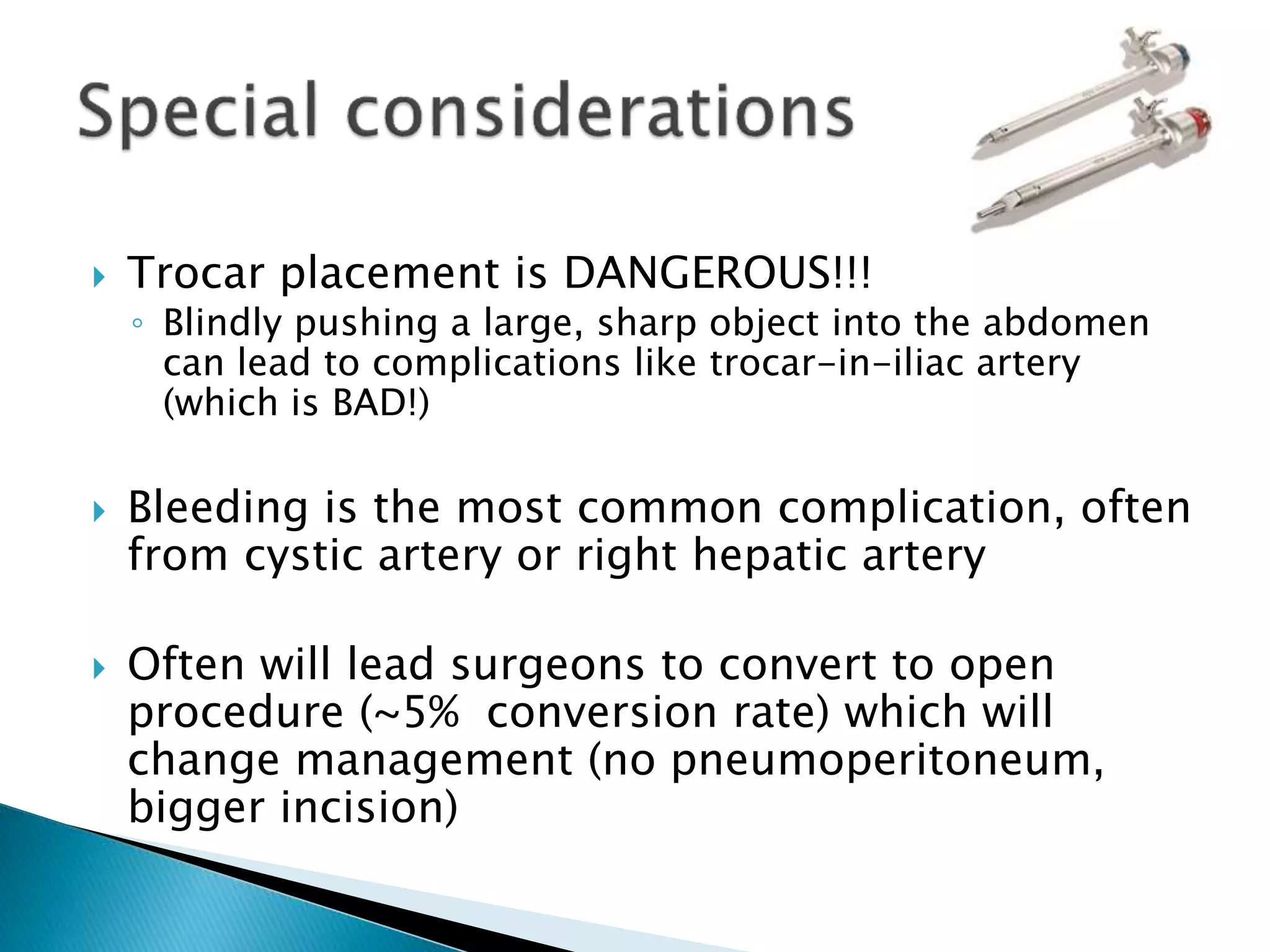 Special considerations

Trocar placement is DANGEROUS!!!

Blindly pushing a large, sharp object into the abdomen can lead to complications like trocar-in-iliac artery (which is BAD!)

Bleeding is the most common complication, often from cystic artery or right hepatic artery

Often will lead surgeons to convert to open procedure (~5%  conversion rate) which will change management (no pneumoperitoneum, bigger incision)